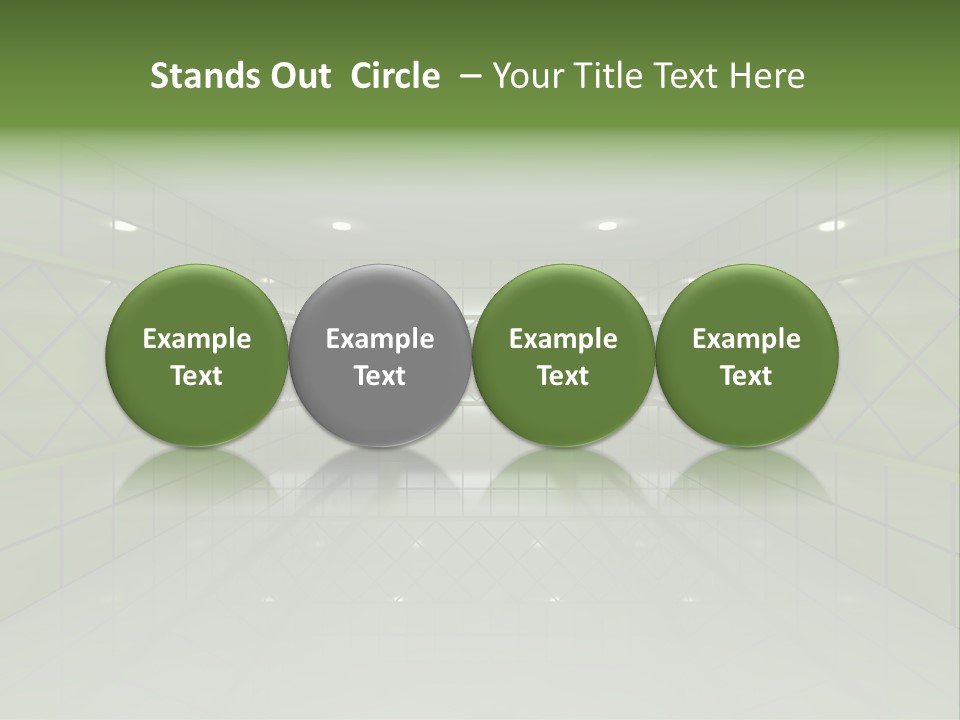 Stands Out Circle – Your Title Text Here

Example Text

Example Text

Example Text

Example Text